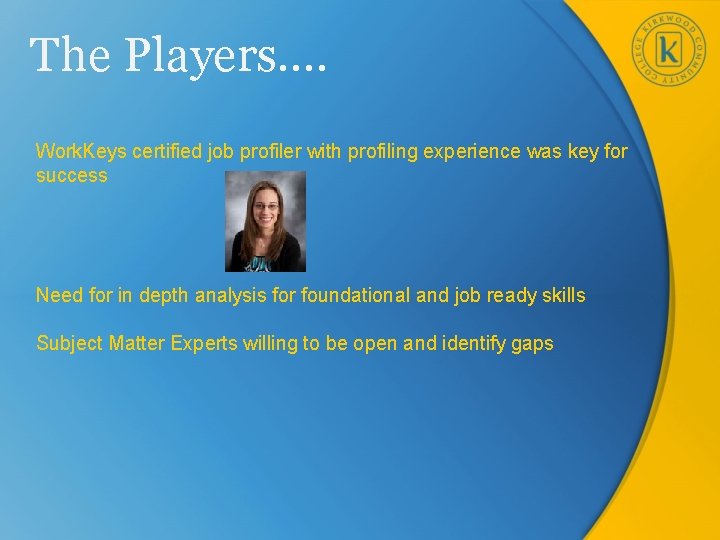 The Players….

KIRKWOOD COMMUNITY COLLEGE
K

WorkKeys certified job profiler with profiling experience was key for success

Need for in depth analysis for foundational and job ready skills

Subject Matter Experts willing to be open and identify gaps